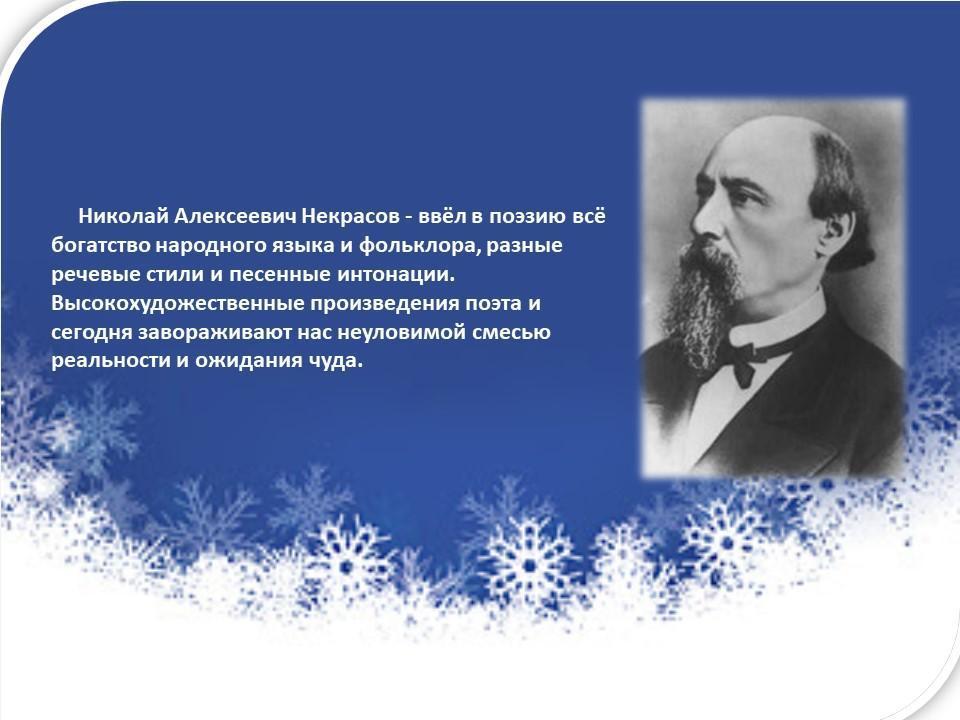 Николай Алексеевич Некрасов - ввёл в поэзию всё богатство народного языка и фольклора, разные речевые стили и песенные интонации. Высокохудожественные произведения поэта и сегодня завораживают нас неуловимой смесью реальности и ожидания чуда.